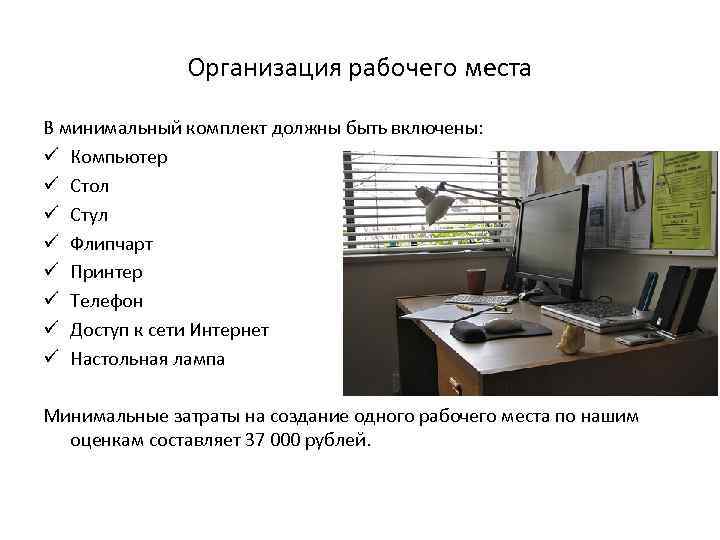 Организация рабочего места

В минимальный комплект должны быть включены:
✓ Компьютер
✓ Стол
✓ Стул
✓ Флипчарт
✓ Принтер
✓ Телефон
✓ Доступ к сети Интернет
✓ Настольная лампа

Минимальные затраты на создание одного рабочего места по нашим оценкам составляет 37 000 рублей.